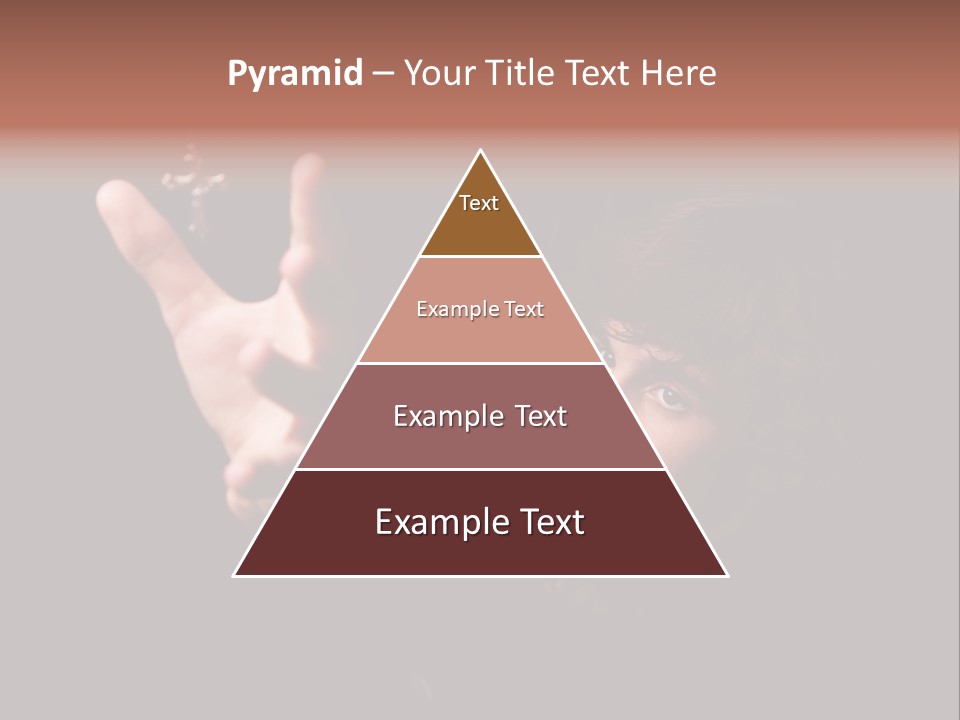 Pyramid – Your Title Text Here

Text

Example Text

Example Text

Example Text